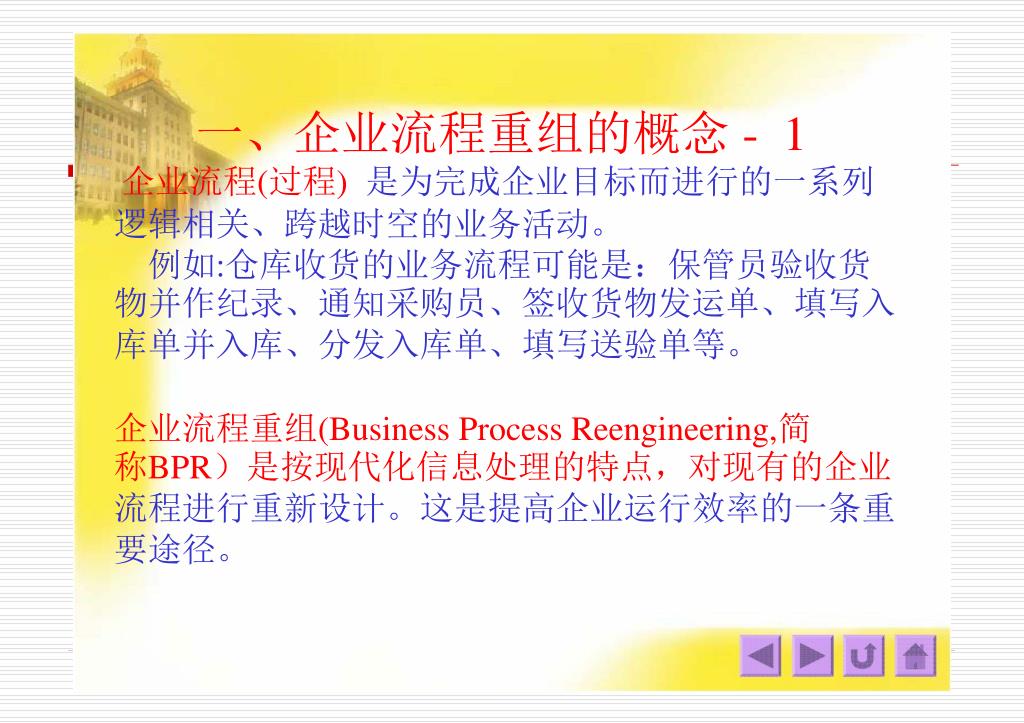 一、企业流程重组的概念 - 1

企业流程(过程) 是为完成企业目标而进行的一系列逻辑相关、跨越时空的业务活动。

例如:仓库收货的业务流程可能是：保管员验收货物并作纪录、通知采购员、签收货物发运单、填写入库单并入库、分发入库单、填写送验单等。

企业流程重组(Business Process Reengineering,简称BPR）是按现代化信息处理的特点，对现有的企业流程进行重新设计。这是提高企业运行效率的一条重要途径。